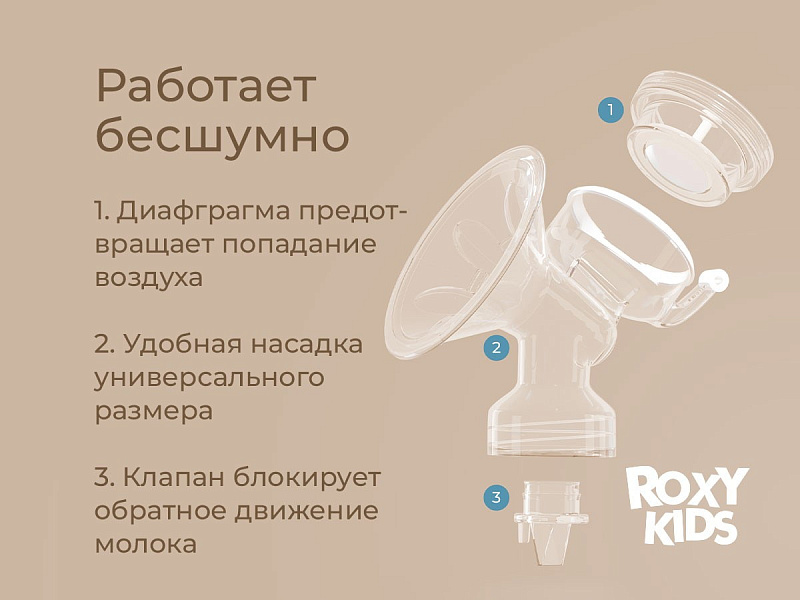 Работает бесшумно

1. Диафграгма предотвращает попадание воздуха

2. Удобная насадка универсального размера

3. Клапан блокирует обратное движение молока

1

2

3

ROXY KIDS